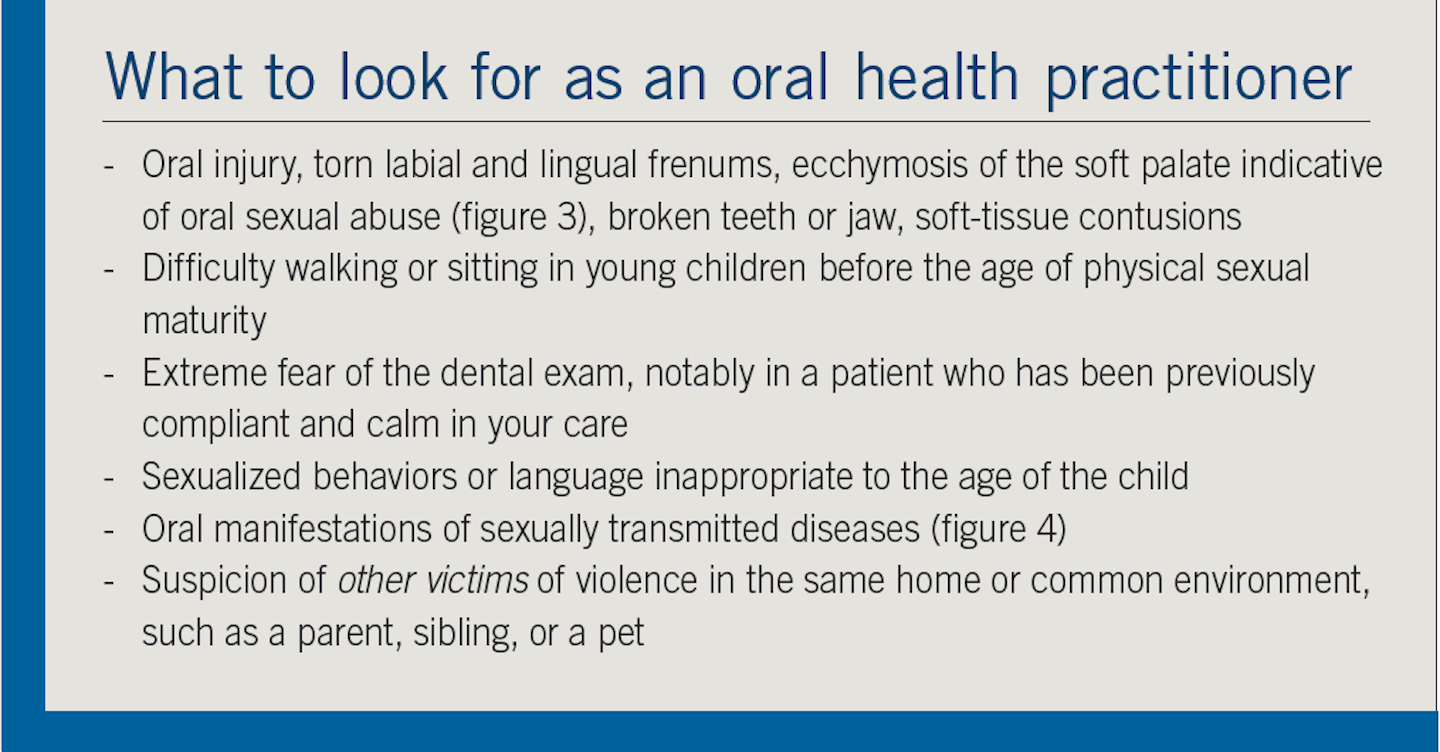 What to look for as an oral health practitioner

- Oral injury, torn labial and lingual frenums, ecchymosis of the soft palate indicative of oral sexual abuse (figure 3), broken teeth or jaw, soft-tissue contusions
- Difficulty walking or sitting in young children before the age of physical sexual maturity
- Extreme fear of the dental exam, notably in a patient who has been previously compliant and calm in your care
- Sexualized behaviors or language inappropriate to the age of the child
- Oral manifestations of sexually transmitted diseases (figure 4)
- Suspicion of other victims of violence in the same home or common environment, such as a parent, sibling, or a pet